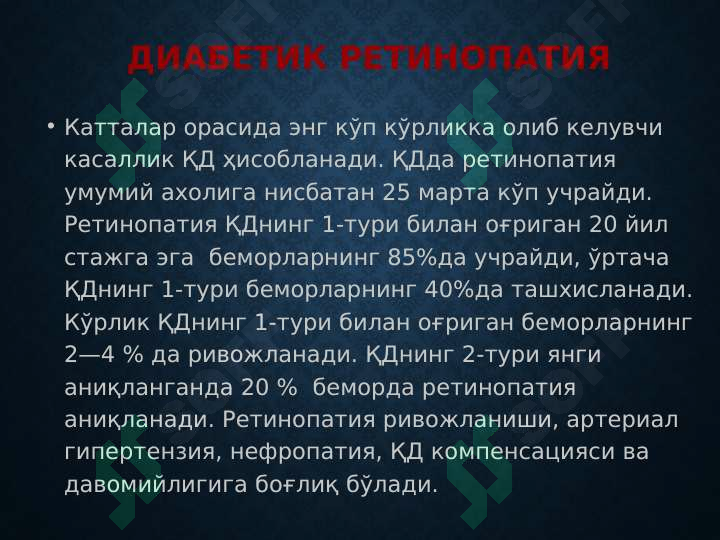 ДИАБЕТИК РЕТИНОПАТИЯ

• Катталар орасида энг кўп кўрликка олиб келувчи касаллик ҚД ҳисобланади. ҚДда ретинопатия умумий ахолига нисбатан 25 марта кўп учрайди. Ретинопатия ҚДнинг 1-тури билан оғриган 20 йил стажга эга беморларнинг 85%да учрайди, ўртача ҚДнинг 1-тури беморларнинг 40%да ташхисланади. Кўрлик ҚДнинг 1-тури билан оғриган беморларнинг 2—4 % да ривожланади. ҚДнинг 2-тури янги аниқланганда 20 % беморда ретинопатия аниқланади. Ретинопатия ривожланиши, артериал гипертензия, нефропатия, ҚД компенсацияси ва давомийлигига боғлиқ бўлади.